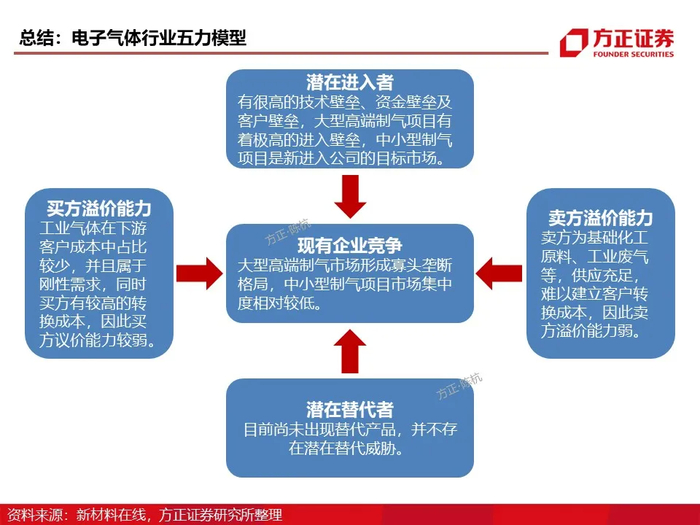 总结：电子气体行业五力模型

方正证券
FOUNDER SECURITIES

潜在进入者
有很高的技术壁垒、资金壁垒及客户壁垒，大型高端制气项目有着极高的进入壁垒，中小型制气项目是新进入公司的目标市场。

买方溢价能力
工业气体在下游客户成本中占比较少，并且属于刚性需求，同时买方有较高的转换成本，因此买方议价能力较弱。

方正·陈杭

现有企业竞争
大型高端制气市场形成寡头垄断格局，中小型制气项目市场集中度相对较低。

卖方溢价能力
卖方为基础化工原料、工业废气等，供应充足，难以建立客户转换成本，因此卖方溢价能力弱。

方正·陈杭

潜在替代者
目前尚未出现替代产品，并不存在潜在替代威胁。

资料来源：新材料在线，方正证券研究所整理